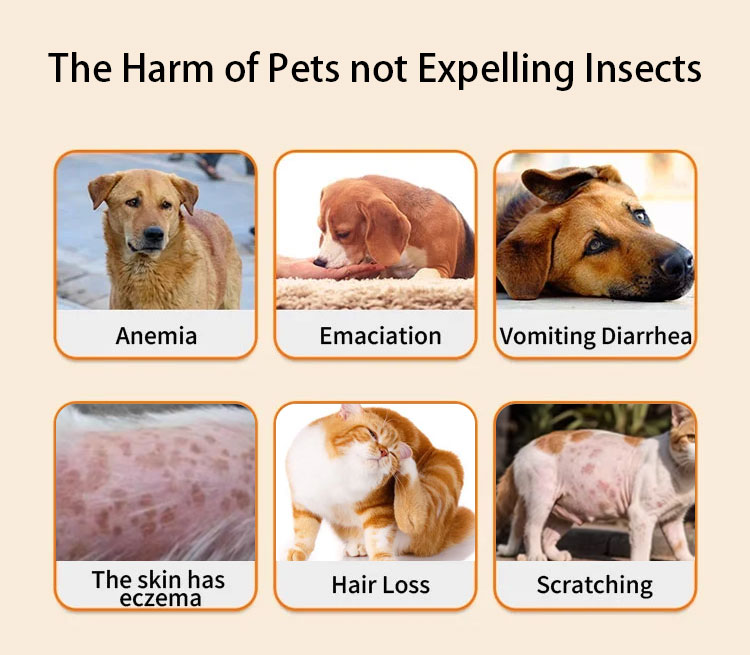 The Harm of Pets not Expelling Insects

Anemia

Emaciation

Vomiting Diarrhea

The skin has eczema

Hair Loss

Scratching